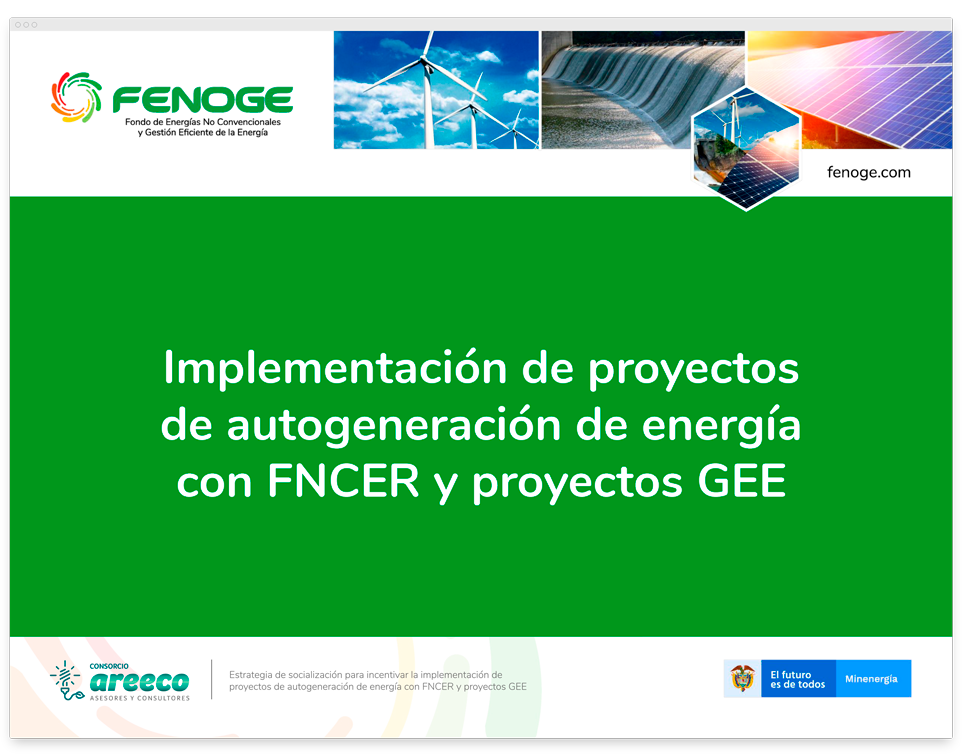 FENOGE
Fondo de Energías No Convencionales y Gestión Eficiente de la Energía

fenoge.com

Implementación de proyectos de autogeneración de energía con FNCER y proyectos GEE

CONSORCIO
areeco
ASESORES Y CONSULTORES

Estrategia de socialización para incentivar la implementación de proyectos de autogeneración de energía con FNCER y proyectos GEE

El futuro es de todos

Minenergía